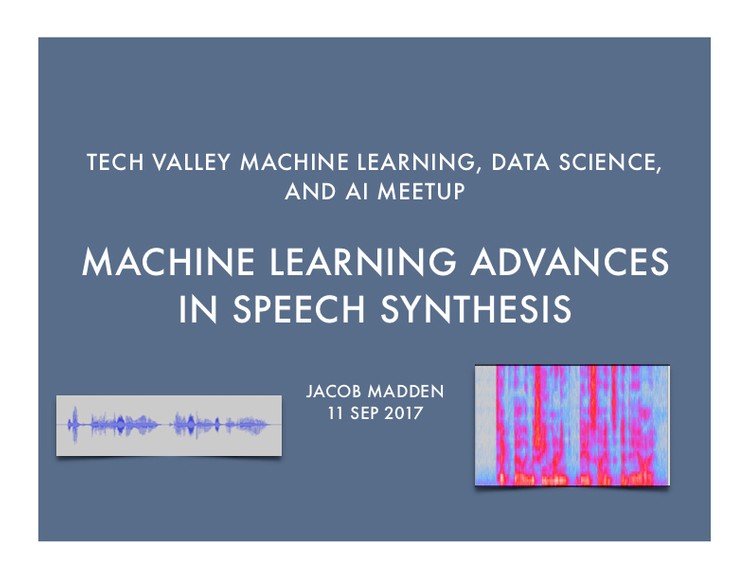 TECH VALLEY MACHINE LEARNING, DATA SCIENCE, AND AI MEETUP

MACHINE LEARNING ADVANCES IN SPEECH SYNTHESIS

JACOB MADDEN
11 SEP 2017